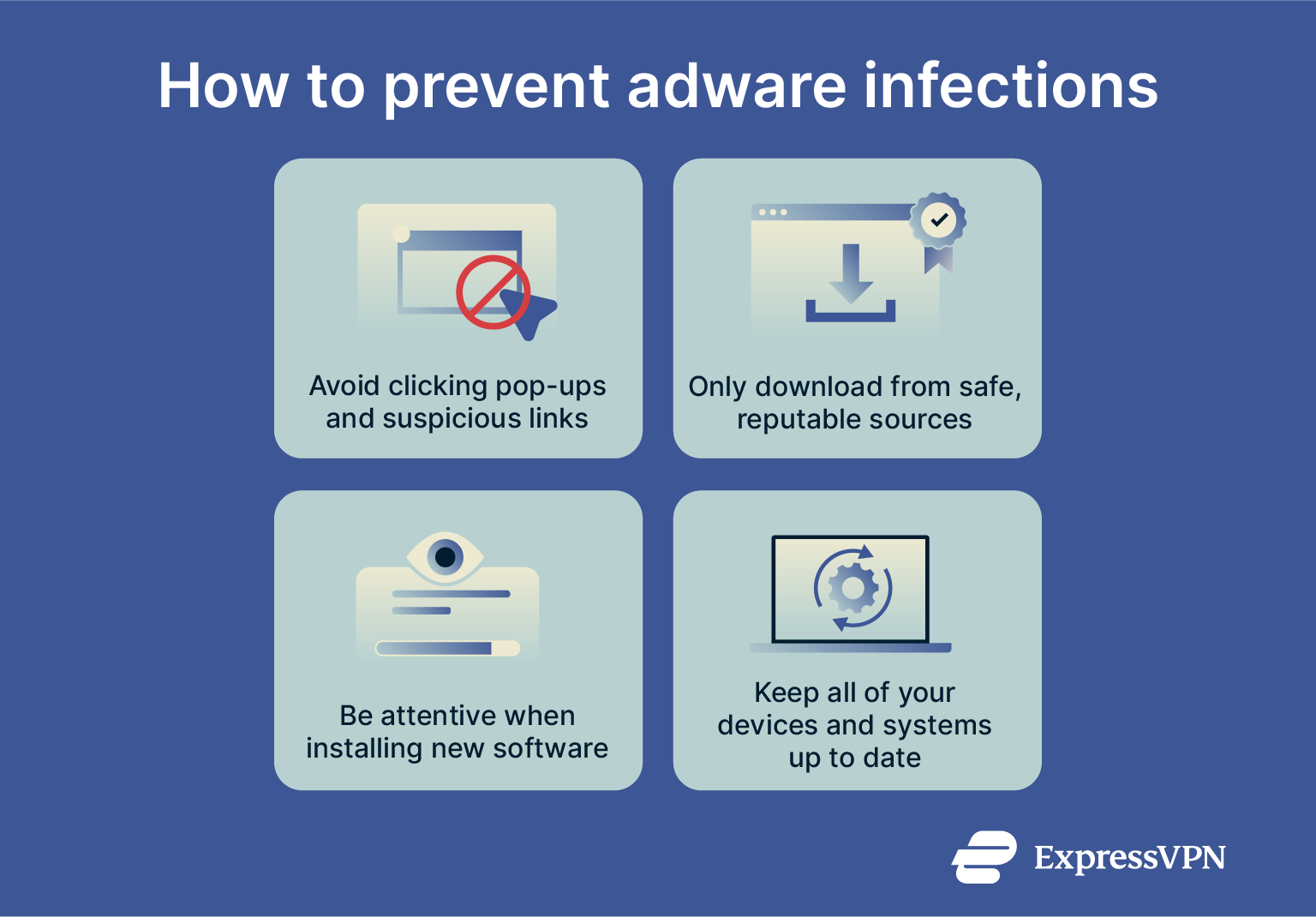 How to prevent adware infections

Avoid clicking pop-ups and suspicious links

Only download from safe, reputable sources

Be attentive when installing new software

Keep all of your devices and systems up to date

ExpressVPN